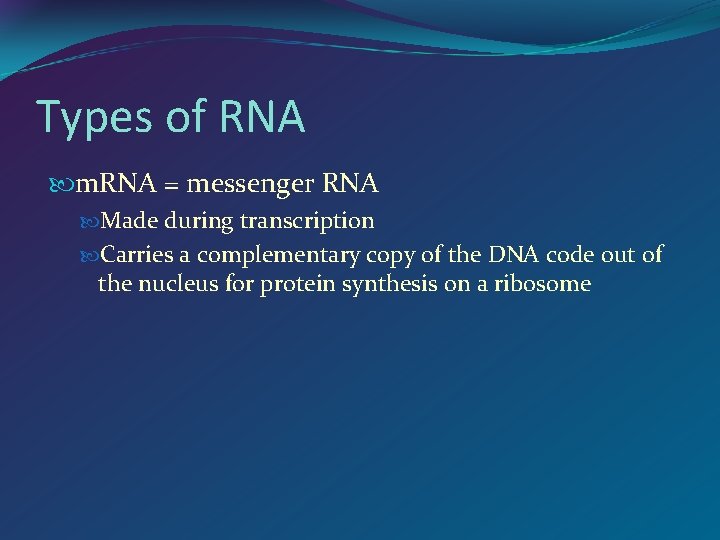 Types of RNA

mRNA = messenger RNA

Made during transcription

Carries a complementary copy of the DNA code out of the nucleus for protein synthesis on a ribosome